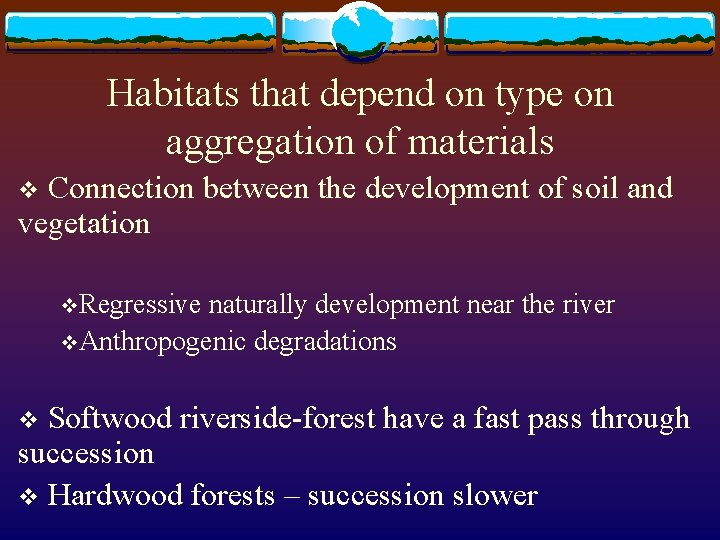 Habitats that depend on type on aggregation of materials

❖ Connection between the development of soil and vegetation

❖Regressive naturally development near the river
❖Anthropogenic degradations

❖ Softwood riverside-forest have a fast pass through succession

❖ Hardwood forests – succession slower